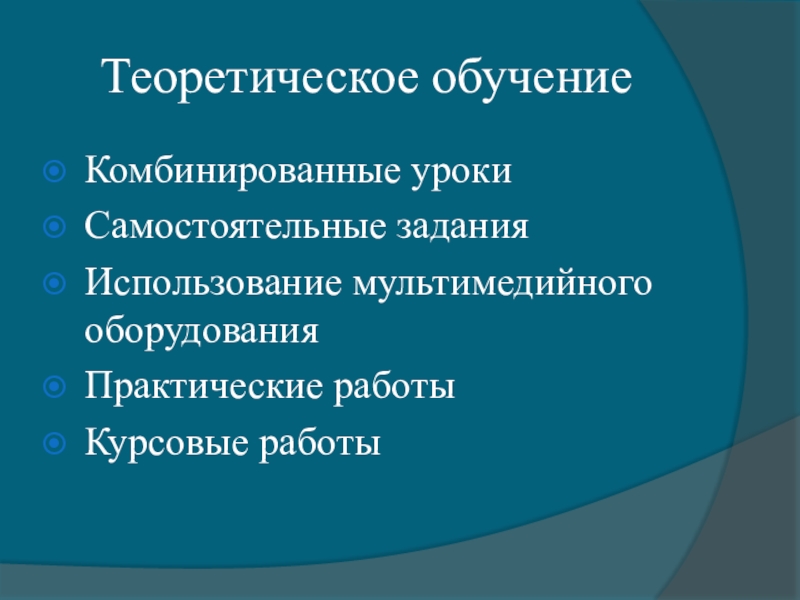 Теоретическое обучение

Комбинированные уроки
Самостоятельные задания
Использование мультимедийного оборудования
Практические работы
Курсовые работы